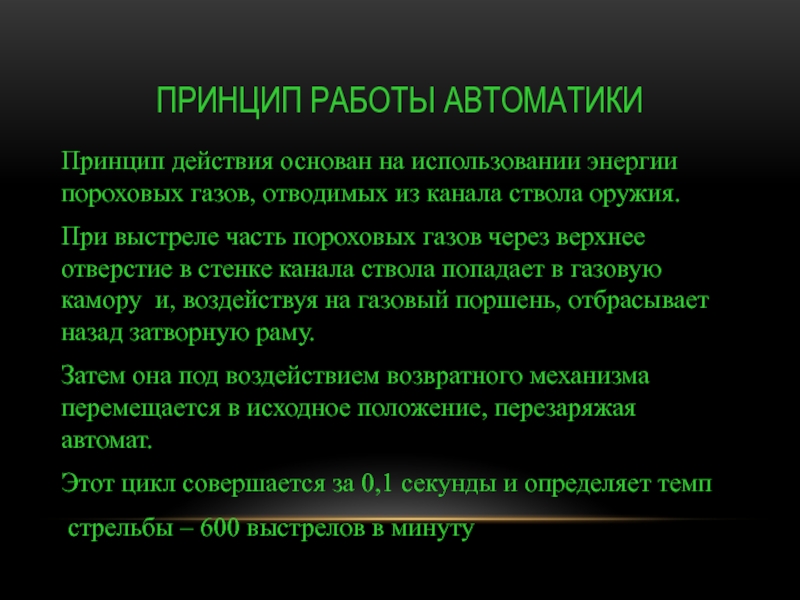 ПРИНЦИП РАБОТЫ АВТОМАТИКИ

Принцип действия основан на использовании энергии пороховых газов, отводимых из канала ствола оружия.

При выстреле часть пороховых газов через верхнее отверстие в стенке канала ствола попадает в газовую камору  и, воздействуя на газовый поршень, отбрасывает назад затворную раму.

Затем она под воздействием возвратного механизма перемещается в исходное положение, перезаряжая автомат.

Этот цикл совершается за 0,1 секунды и определяет темп

стрельбы – 600 выстрелов в минуту